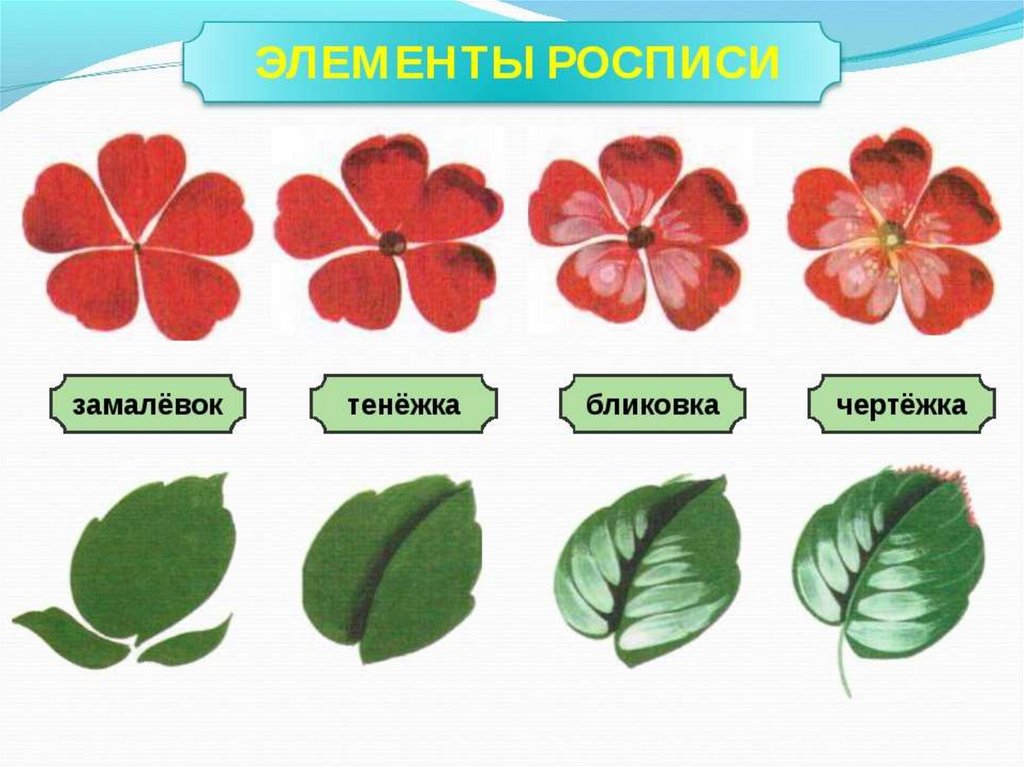 ЭЛЕМЕНТЫ РОСПИСИ

замалёвок

тенёжка

бликовка

чертёжка